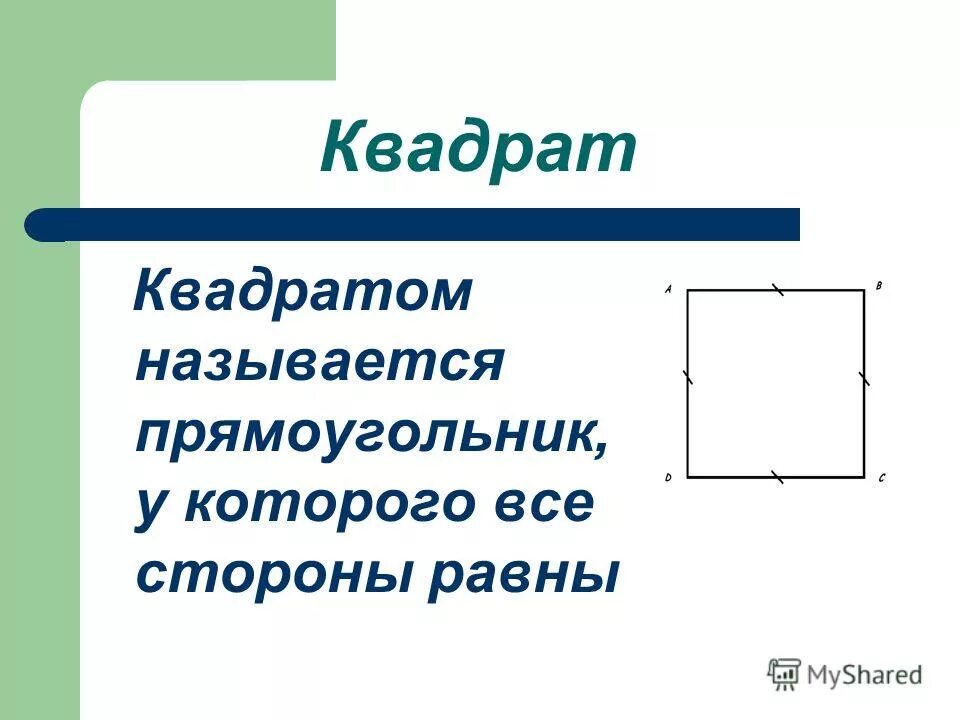 Квадрат

Квадратом называется прямоугольник, у которого все стороны равны

A B D C

MyShared